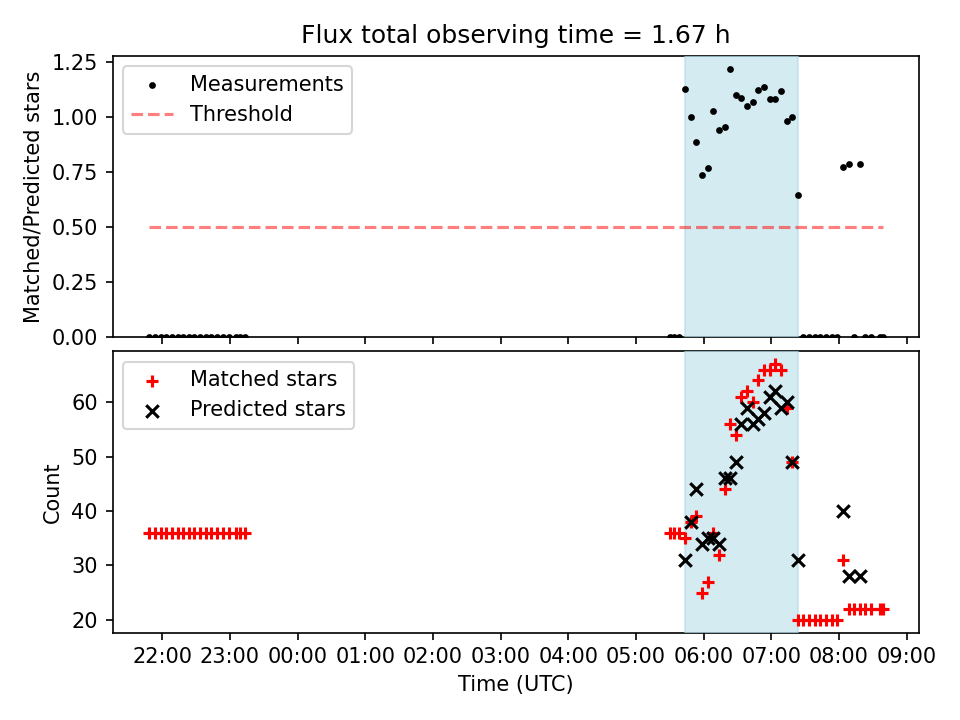 Flux total observing time = 1.67 h

Measurements
Threshold

Matched/Predicted stars

1.25
1.00
0.75
0.50
0.25
0.00

Matched stars
Predicted stars

Count

60
50
40
30
20

22:00 23:00 00:00 01:00 02:00 03:00 04:00 05:00 06:00 07:00 08:00 09:00

Time (UTC)